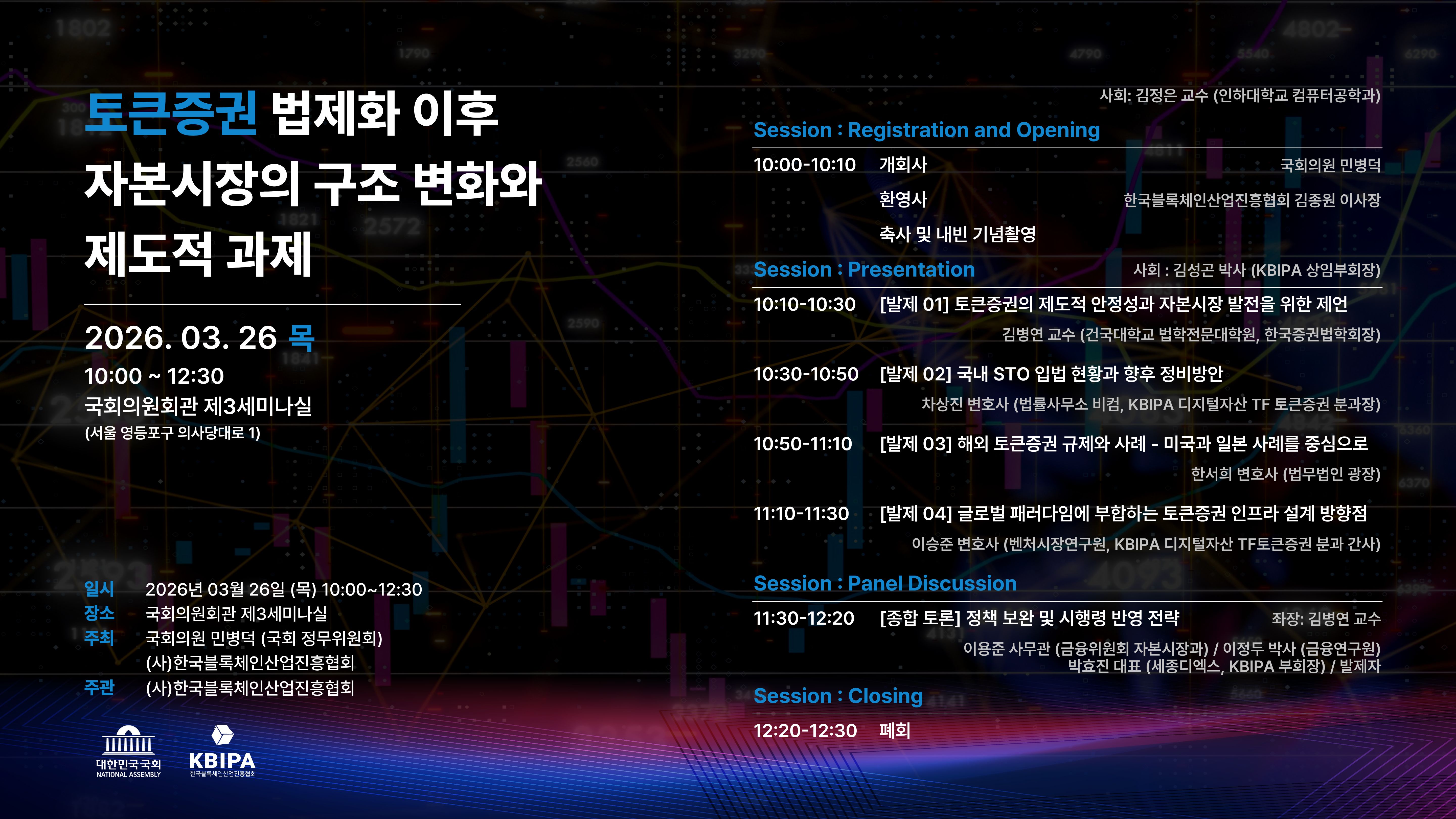 토큰증권 법제화 이후
자본시장의 구조 변화와
제도적 과제

2026. 03. 26 목
10:00 ~ 12:30
국회의원회관 제3세미나실
(서울 영등포구 의사당대로 1)

일시 2026년 03월 26일 (목) 10:00~12:30
장소 국회의원회관 제3세미나실
주최 국회의원 민병덕 (국회 정무위원회)
(사)한국블록체인산업진흥협회
주관 (사)한국블록체인산업진흥협회

대한민국국회
NATIONAL ASSEMBLY
KBIPA
한국블록체인산업진흥협회

사회: 김정은 교수 (인하대학교 컴퓨터공학과)
Session : Registration and Opening
10:00-10:10 개회사 국회의원 민병덕
환영사 한국블록체인산업진흥협회 김종원 이사장
축사 및 내빈 기념촬영
Session : Presentation 사회 : 김성곤 박사 (KBIPA 상임부회장)
10:10-10:30 [발제 01] 토큰증권의 제도적 안정성과 자본시장 발전을 위한 제언
김병연 교수 (건국대학교 법학전문대학원, 한국증권법학회장)
10:30-10:50 [발제 02] 국내 STO 입법 현황과 향후 정비방안
차상진 변호사 (법률사무소 비컴, KBIPA 디지털자산 TF 토큰증권 분과장)
10:50-11:10 [발제 03] 해외 토큰증권 규제와 사례 - 미국과 일본 사례를 중심으로
한서희 변호사 (법무법인 광장)
11:10-11:30 [발제 04] 글로벌 패러다임에 부합하는 토큰증권 인프라 설계 방향점
이승준 변호사 (벤처시장연구원, KBIPA 디지털자산 TF토큰증권 분과 간사)
Session : Panel Discussion
11:30-12:20 [종합 토론] 정책 보완 및 시행령 반영 전략 좌장: 김병연 교수
이용준 사무관 (금융위원회 자본시장과) / 이정두 박사 (금융연구원)
박효진 대표 (세종디엑스, KBIPA 부회장) / 발제자
Session : Closing
12:20-12:30 폐회